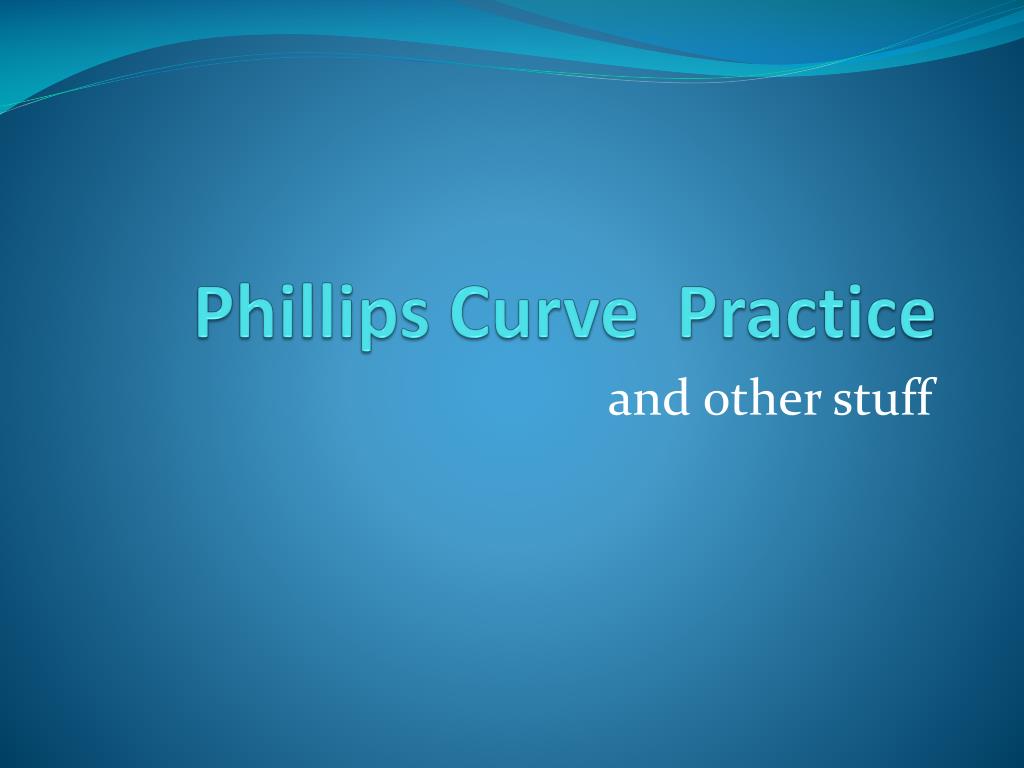 Phillips Curve  Practice

and other stuff